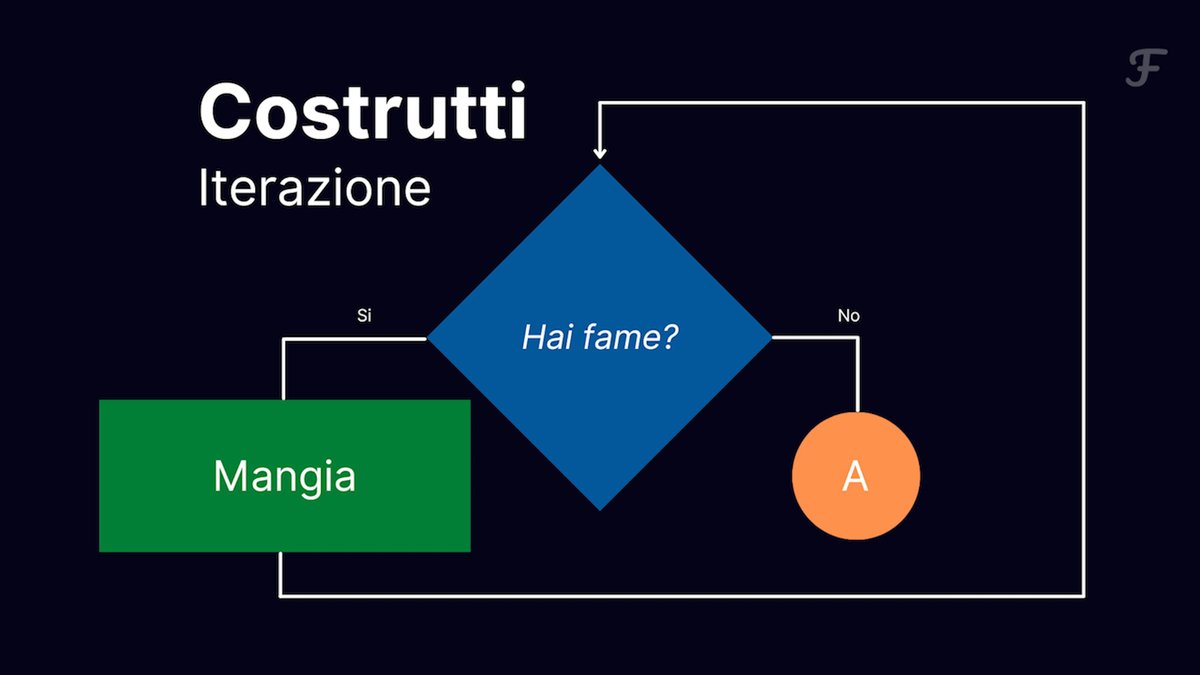 Costrutti
Iterazione

F

Si

Hai fame?

No

Mangia

A